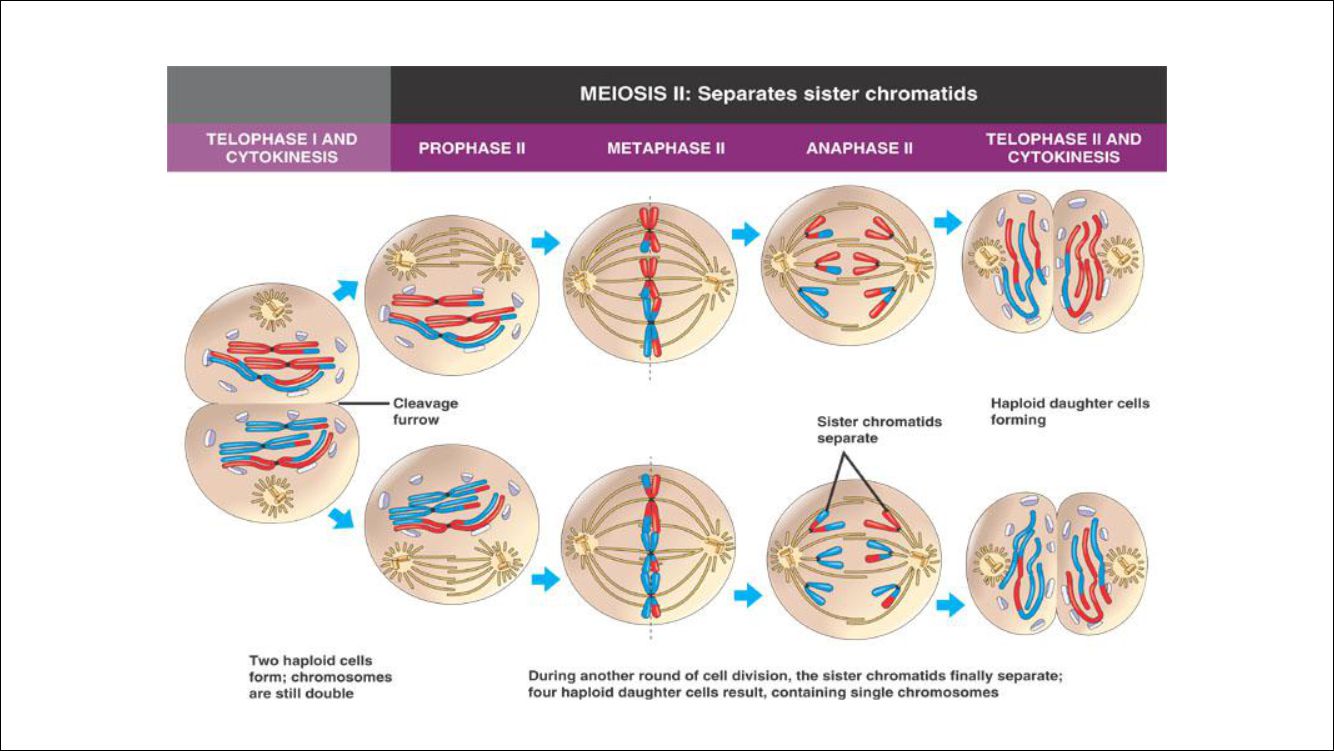 MEIOSIS II: Separates sister chromatids

TELOPHASE I AND CYTOKINESIS

PROPHASE II

METAPHASE II

ANAPHASE II

TELOPHASE II AND CYTOKINESIS

Cleavage furrow

Sister chromatids separate

Haploid daughter cells forming

Two haploid cells form; chromosomes are still double

During another round of cell division, the sister chromatids finally separate; four haploid daughter cells result, containing single chromosomes